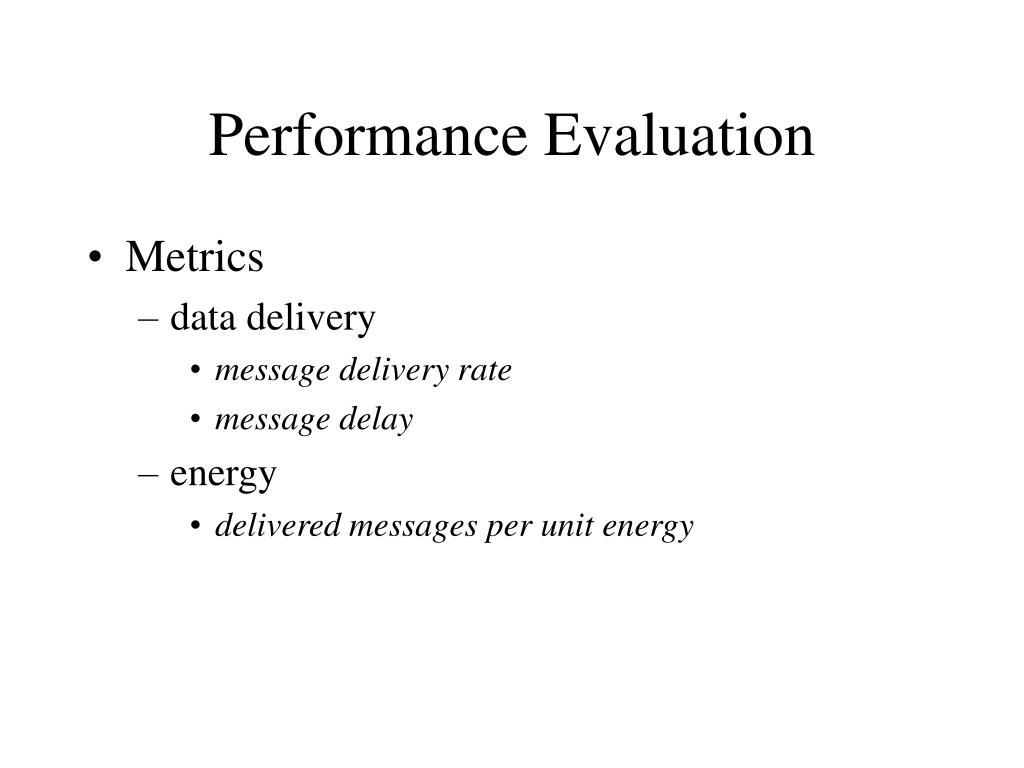 Performance Evaluation

• Metrics
– data delivery
• message delivery rate
• message delay
– energy
• delivered messages per unit energy